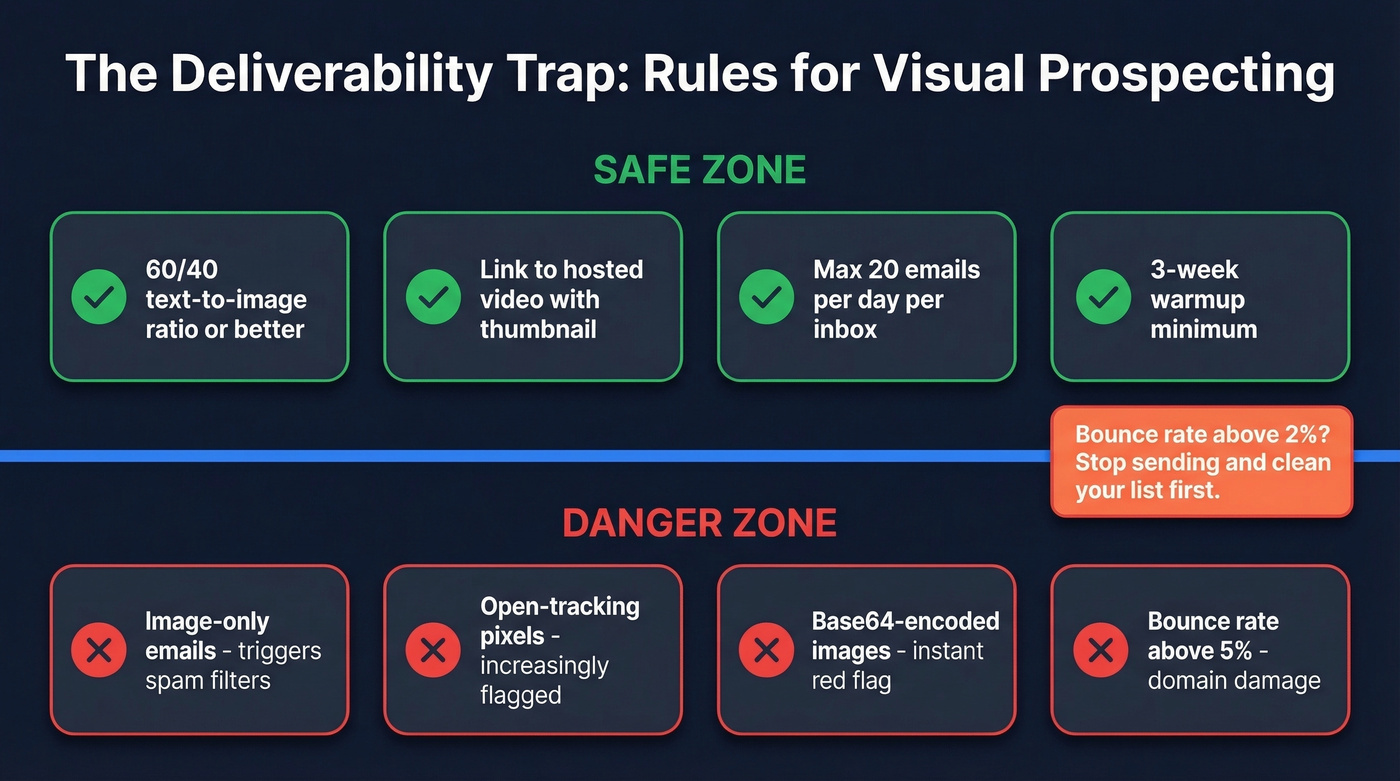 The Deliverability Trap: Rules for Visual Prospecting

SAFE ZONE

60/40 text-to-image ratio or better

Link to hosted video with thumbnail

Max 20 emails per day per inbox

3-week warmup minimum

Bounce rate above 2%? Stop sending and clean your list first.

DANGER ZONE

Image-only emails - triggers spam filters

Open-tracking pixels - increasingly flagged

Base64-encoded images - instant red flag

Bounce rate above 5% - domain damage